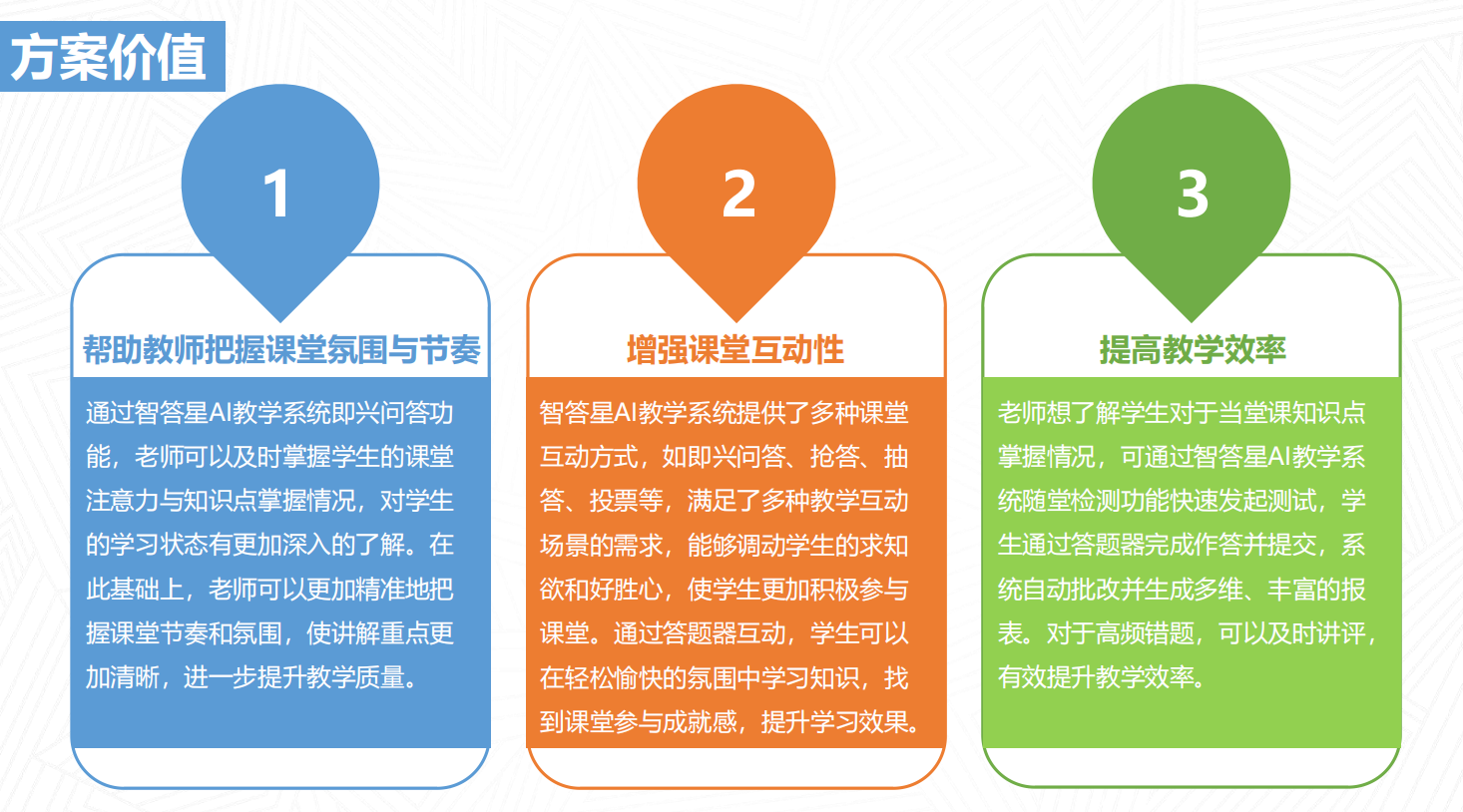 方案价值

1

帮助教师把握课堂氛围与节奏

通过智答星AI教学系统即兴问答功能，老师可以及时掌握学生的课堂注意力与知识点掌握情况，对学生的学习状态有更加深入的了解。在此基础上，老师可以更加精准地把握课堂节奏和氛围，使讲解重点更加清晰，进一步提升教学质量。

2

增强课堂互动性

智答星AI教学系统提供了多种课堂互动方式，如即兴问答、抢答、抽答、投票等，满足了多种教学互动场景的需求，能够调动学生的求知欲和好胜心，使学生更加积极参与课堂。通过答题器互动，学生可以在轻松愉快的氛围中学习知识，找到课堂参与成就感，提升学习效果。

3

提高教学效率

老师想了解学生对于当堂课知识点掌握情况，可通过智答星AI教学系统随堂检测功能快速发起测试，学生通过答题器完成作答并提交，系统自动批改并生成多维、丰富的报表。对于高频错题，可以及时讲评，有效提升教学效率。